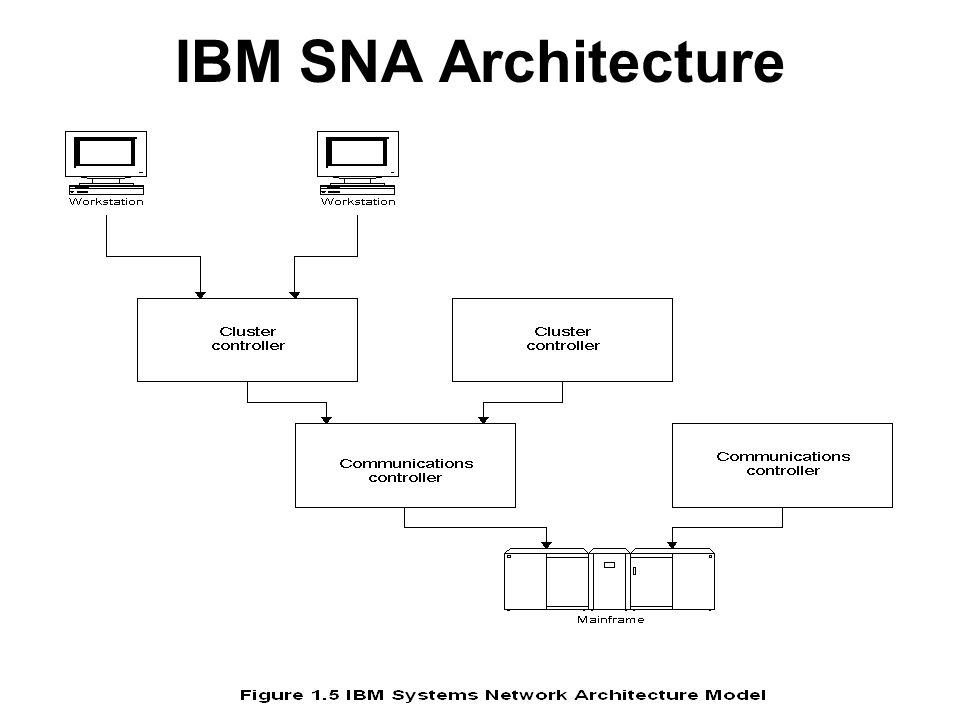 IBM SNA Architecture

Workstation

Workstation

Cluster controller

Cluster controller

Communications controller

Communications controller

Mainframe

Figure 1.5 IBM Systems Network Architecture Model